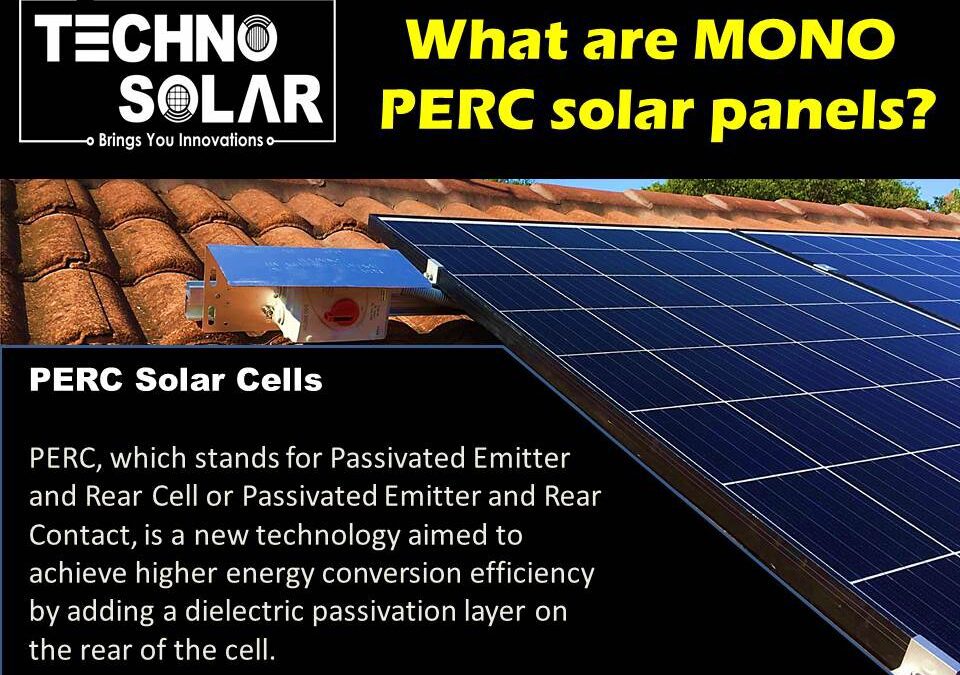 TECHNO SOLAR
Brings You Innovations

What are MONO PERC solar panels?

PERC Solar Cells

PERC, which stands for Passivated Emitter and Rear Cell or Passivated Emitter and Rear Contact, is a new technology aimed to achieve higher energy conversion efficiency by adding a dielectric passivation layer on the rear of the cell.